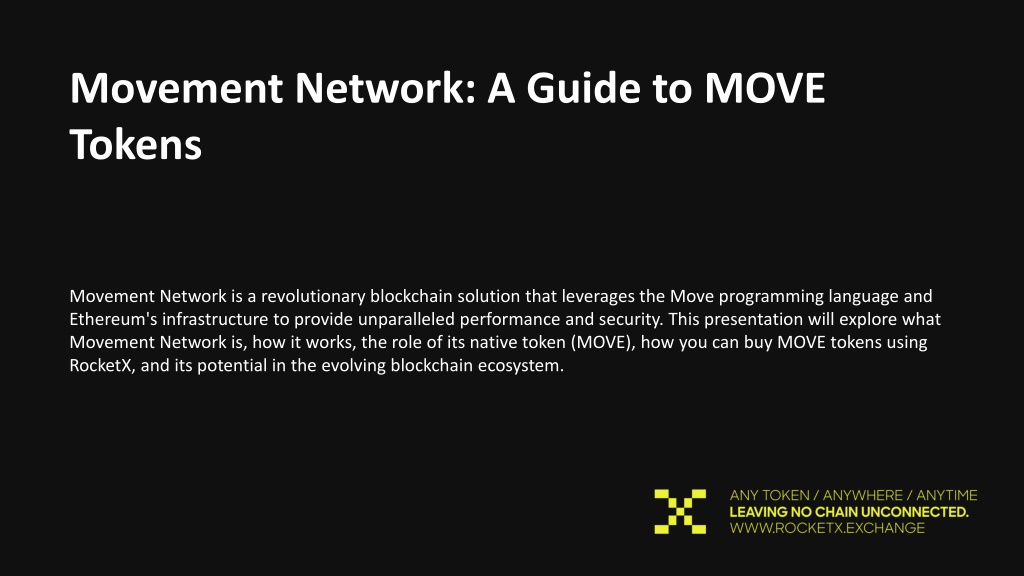 Movement Network: A Guide to MOVE Tokens

Movement Network is a revolutionary blockchain solution that leverages the Move programming language and Ethereum's infrastructure to provide unparalleled performance and security. This presentation will explore what Movement Network is, how it works, the role of its native token (MOVE), how you can buy MOVE tokens using RocketX, and its potential in the evolving blockchain ecosystem.

ANY TOKEN / ANYWHERE / ANYTIME
LEAVING NO CHAIN UNCONNECTED.
WWW.ROCKETX.EXCHANGE